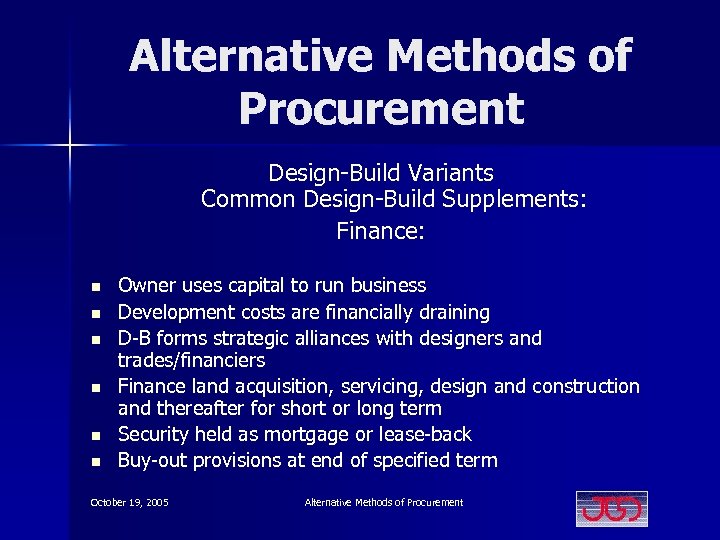 Alternative Methods of Procurement

Design-Build Variants
Common Design-Build Supplements:
Finance:

- Owner uses capital to run business
- Development costs are financially draining
- D-B forms strategic alliances with designers and trades/financiers
- Finance land acquisition, servicing, design and construction and thereafter for short or long term
- Security held as mortgage or lease-back
- Buy-out provisions at end of specified term

October 19, 2005

Alternative Methods of Procurement

JGD